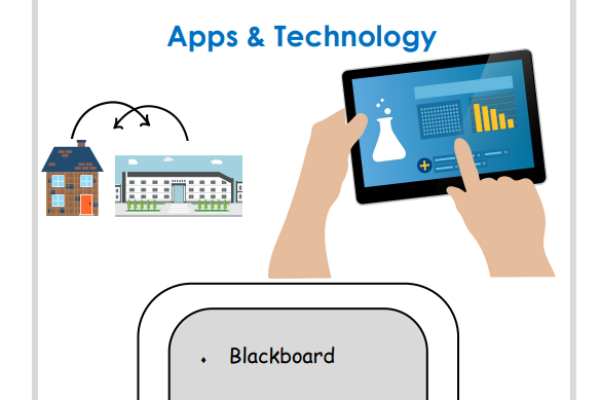 Apps & Technology

• Blackboard